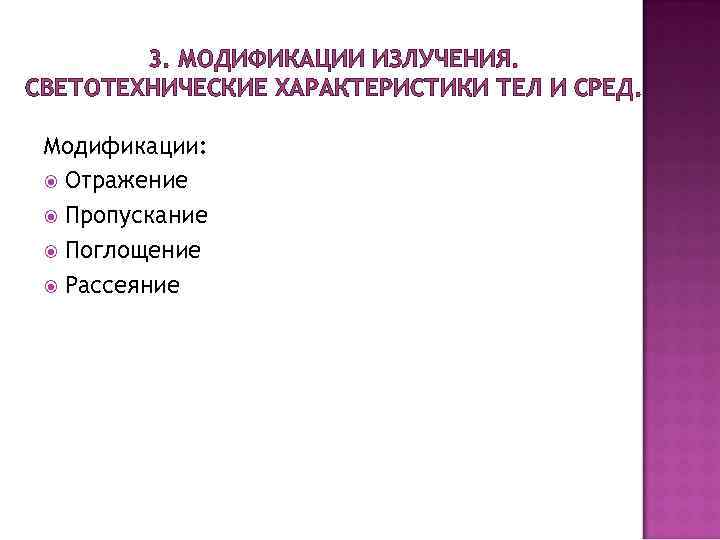 3. МОДИФИКАЦИИ ИЗЛУЧЕНИЯ. СВЕТОТЕХНИЧЕСКИЕ ХАРАКТЕРИСТИКИ ТЕЛ И СРЕД.

Модификации:
Отражение
Пропускание
Поглощение
Рассеяние